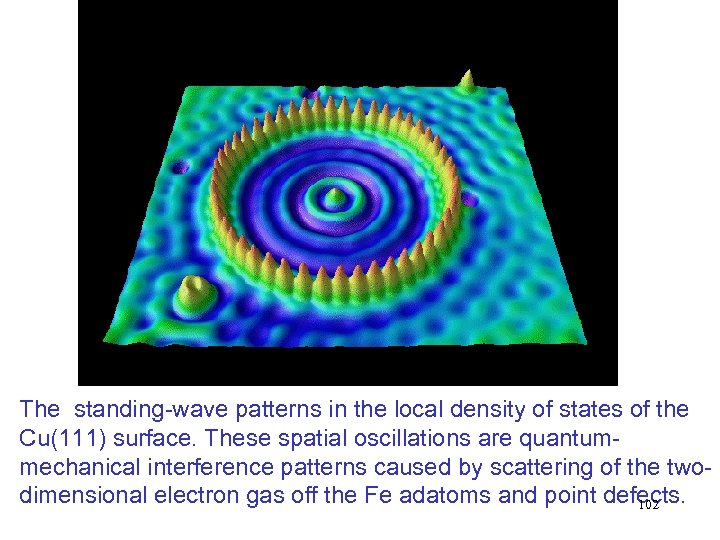 The standing-wave patterns in the local density of states of the Cu(111) surface. These spatial oscillations are quantum-mechanical interference patterns caused by scattering of the two-dimensional electron gas off the Fe adatoms and point defects.

102